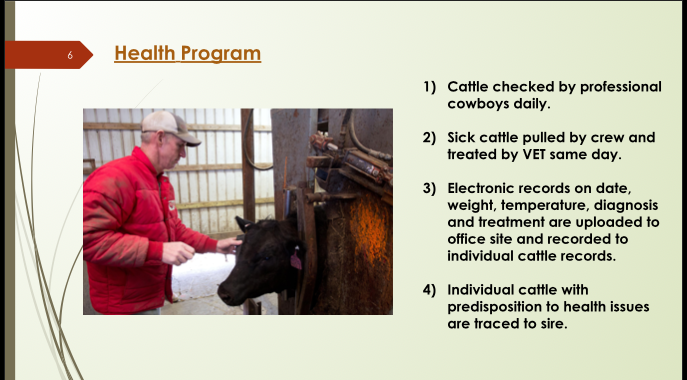 6

Health Program

1) Cattle checked by professional cowboys daily.

2) Sick cattle pulled by crew and treated by VET same day.

3) Electronic records on date, weight, temperature, diagnosis and treatment are uploaded to office site and recorded to individual cattle records.

4) Individual cattle with predisposition to health issues are traced to sire.